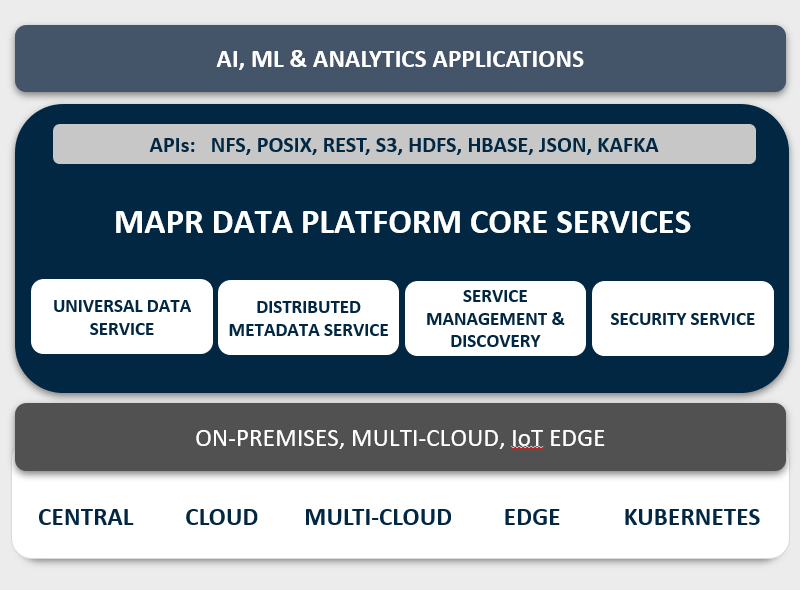 AI, ML & ANALYTICS APPLICATIONS

APIs: NFS, POSIX, REST, S3, HDFS, HBASE, JSON, KAFKA

MAPR DATA PLATFORM CORE SERVICES

UNIVERSAL DATA SERVICE

DISTRIBUTED METADATA SERVICE

SERVICE MANAGEMENT & DISCOVERY

SECURITY SERVICE

ON-PREMISES, MULTI-CLOUD, IoT EDGE

CENTRAL

CLOUD

MULTI-CLOUD

EDGE

KUBERNETES